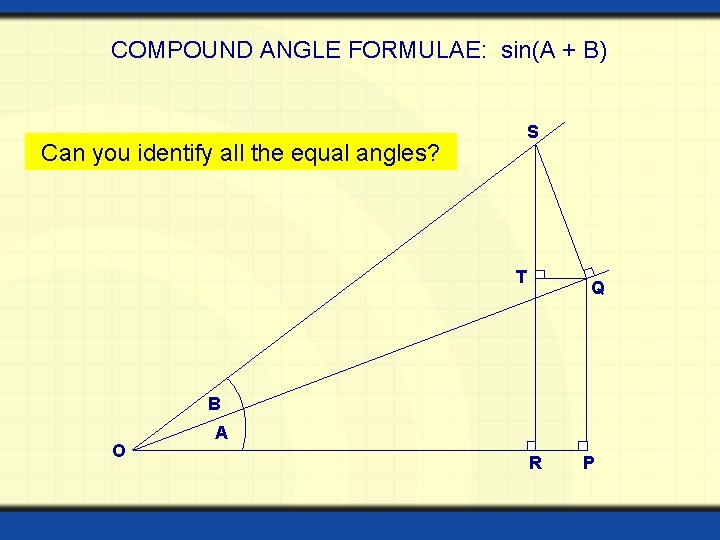 COMPOUND ANGLE FORMULAE: sin(A + B)

Can you identify all the equal angles?

S
T
Q
B
A
O
R
P